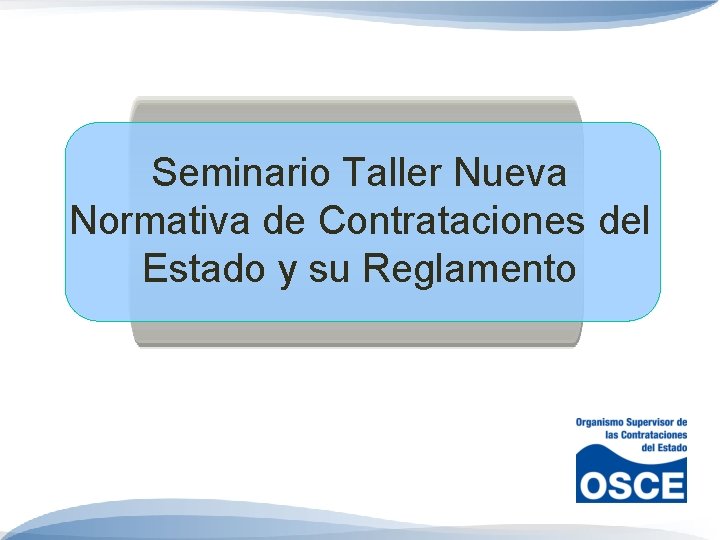 Seminario Taller Nueva Normativa de Contrataciones del Estado y su Reglamento

Organismo Supervisor de las Contrataciones del Estado

OSCE